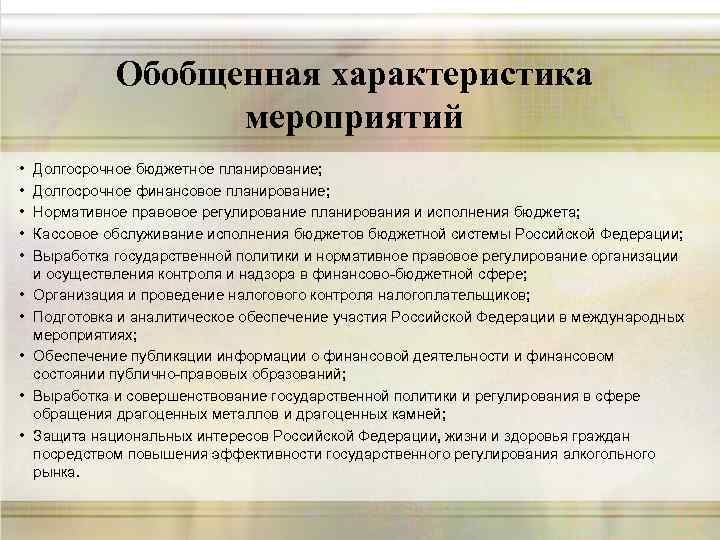 Обобщенная характеристика мероприятий

• Долгосрочное бюджетное планирование;
• Долгосрочное финансовое планирование;
• Нормативное правовое регулирование планирования и исполнения бюджета;
• Кассовое обслуживание исполнения бюджетов бюджетной системы Российской Федерации;
• Выработка государственной политики и нормативное правовое регулирование организации и осуществления контроля и надзора в финансово-бюджетной сфере;
• Организация и проведение налогового контроля налогоплательщиков;
• Подготовка и аналитическое обеспечение участия Российской Федерации в международных мероприятиях;
• Обеспечение публикации информации о финансовой деятельности и финансовом состоянии публично-правовых образований;
• Выработка и совершенствование государственной политики и регулирования в сфере обращения драгоценных металлов и драгоценных камней;
• Защита национальных интересов Российской Федерации, жизни и здоровья граждан посредством повышения эффективности государственного регулирования алкогольного рынка.